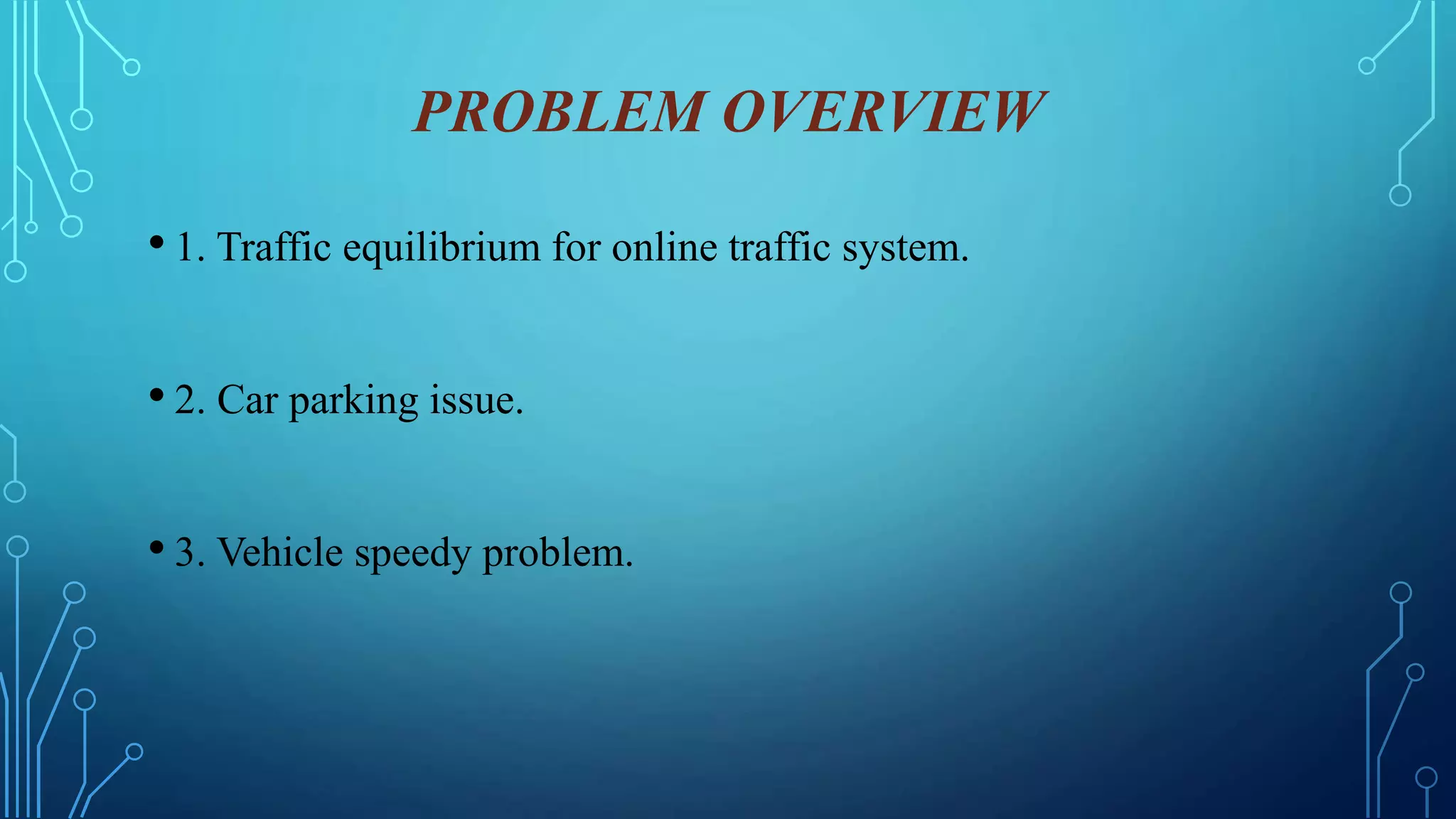 PROBLEM OVERVIEW

• 1. Traffic equilibrium for online traffic system.

• 2. Car parking issue.

• 3. Vehicle speedy problem.